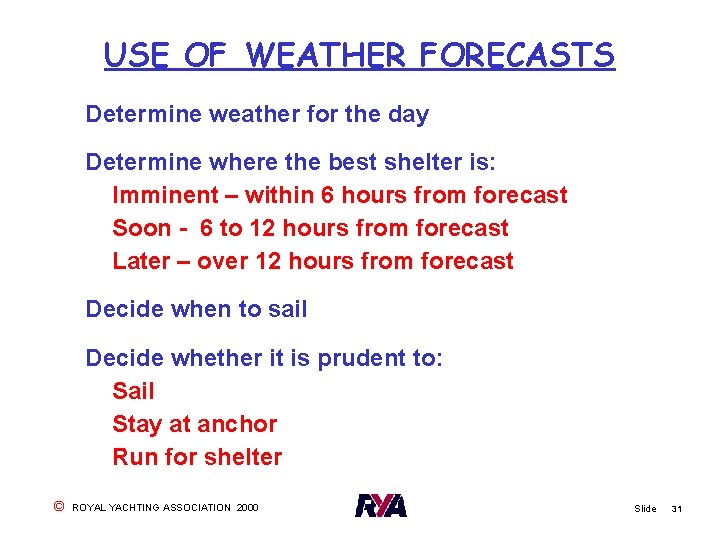 USE OF WEATHER FORECASTS

Determine weather for the day

Determine where the best shelter is:
Imminent – within 6 hours from forecast
Soon - 6 to 12 hours from forecast
Later – over 12 hours from forecast

Decide when to sail

Decide whether it is prudent to:
Sail
Stay at anchor
Run for shelter

© ROYAL YACHTING ASSOCIATION 2000

RYA

Slide 31